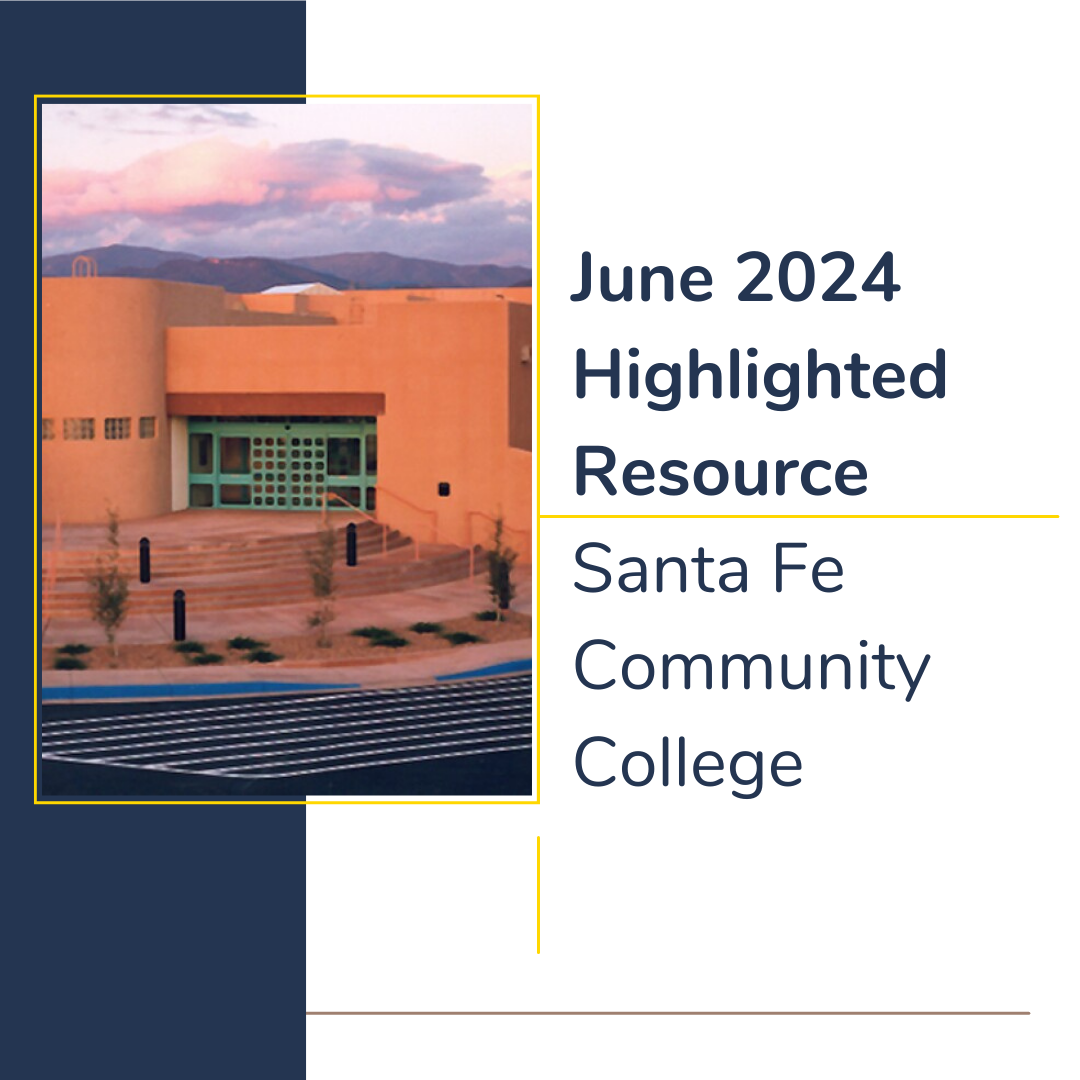 June 2024 Highlighted Resource

Santa Fe Community College